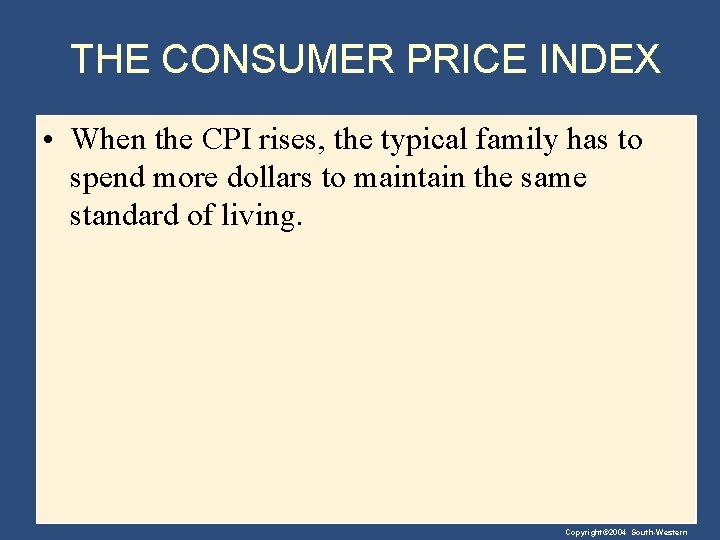 THE CONSUMER PRICE INDEX

• When the CPI rises, the typical family has to spend more dollars to maintain the same standard of living.

Copyright©2004 South-Western